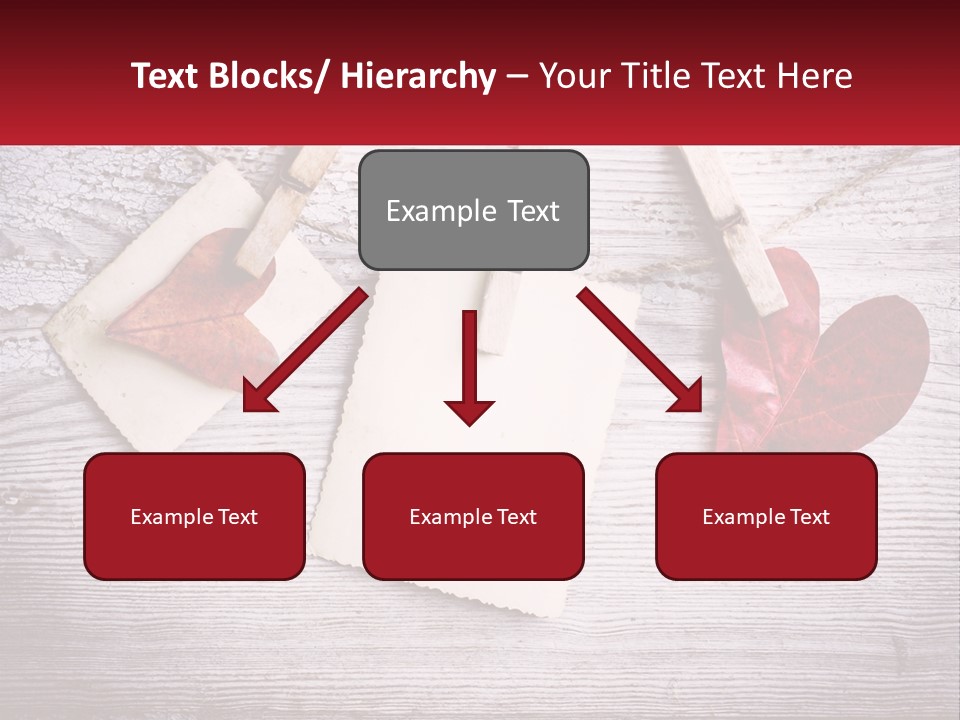 Text Blocks/ Hierarchy – Your Title Text Here

Example Text

Example Text

Example Text

Example Text